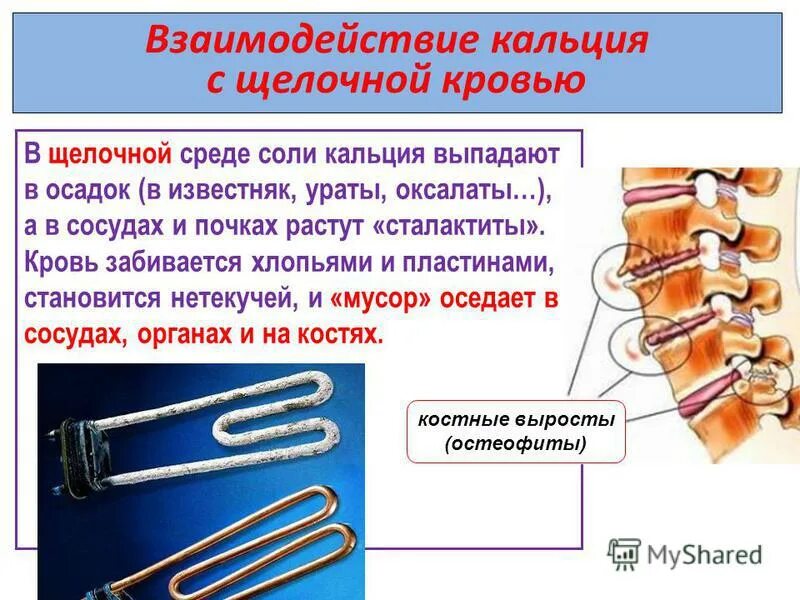 Взаимодействие кальция с щелочной кровью

В щелочной среде соли кальция выпадают в осадок (в известняк, ураты, оксалаты…), а в сосудах и почках растут «сталактиты». Кровь забивается хлопьями и пластинами, становится нетекучей, и «мусор» оседает в сосудах, органах и на костях.

костные выросты (остеофиты)

MyShared